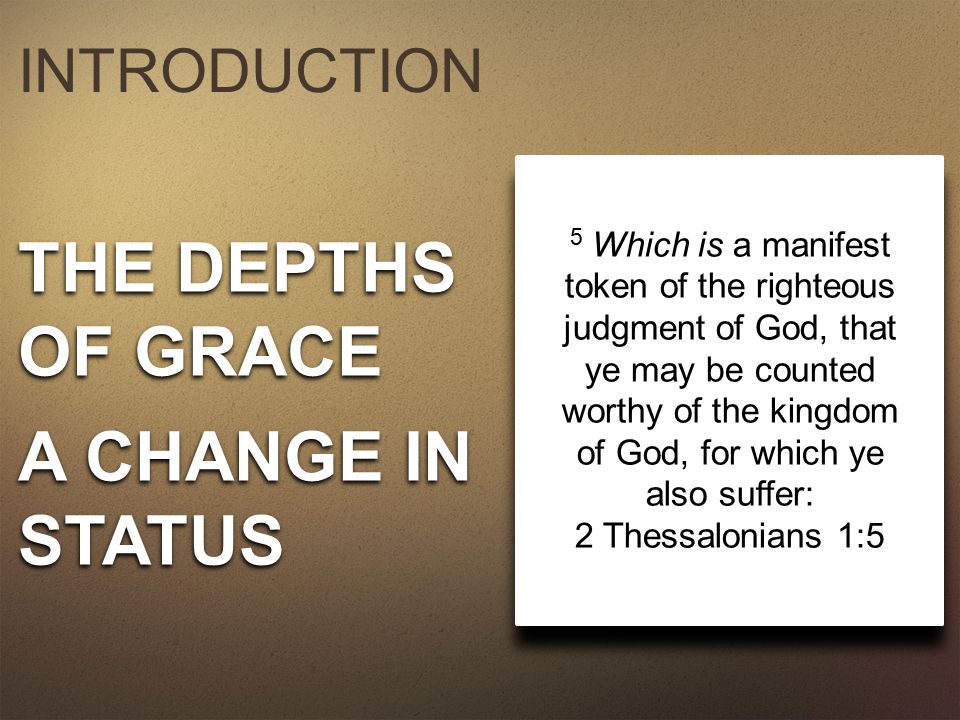 INTRODUCTION

THE DEPTHS OF GRACE

A CHANGE IN STATUS

$^5$ Which is a manifest token of the righteous judgment of God, that ye may be counted worthy of the kingdom of God, for which ye also suffer:
2 Thessalonians 1:5